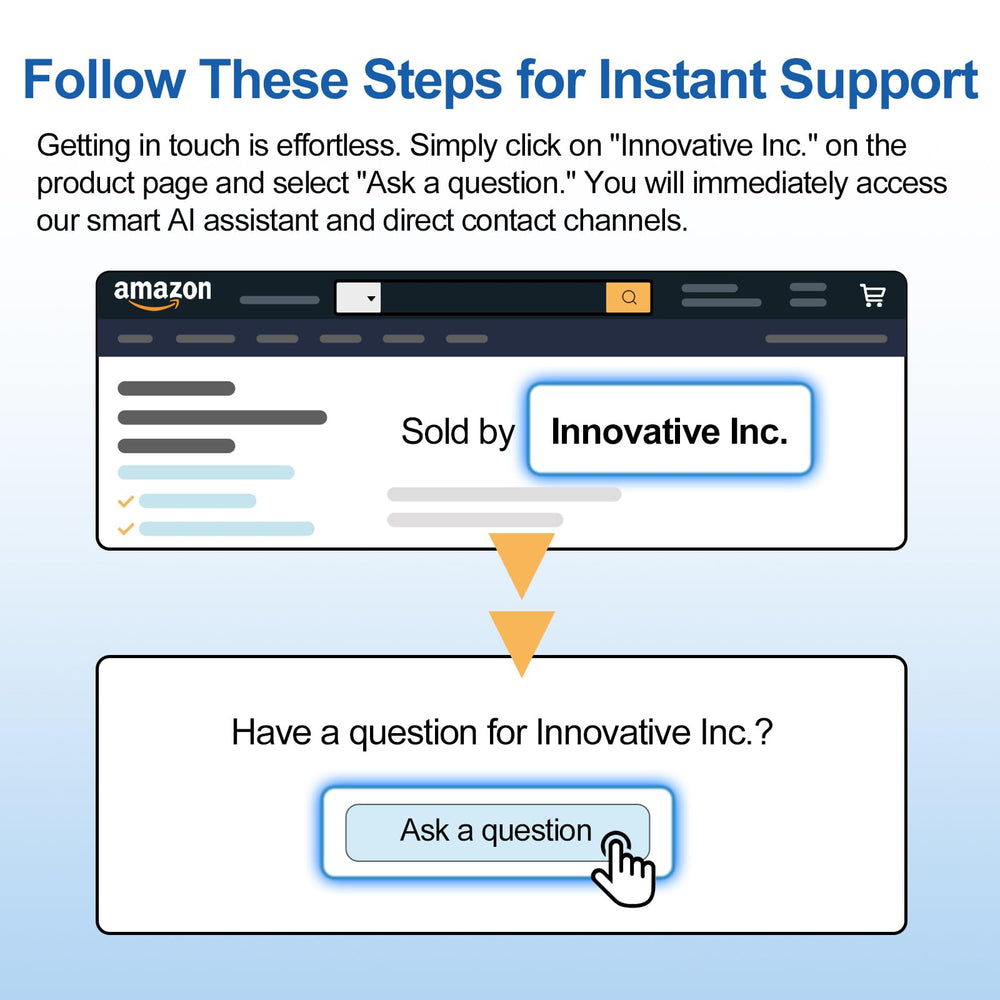 Follow These Steps for Instant Support

Getting in touch is effortless. Simply click on "Innovative Inc." on the product page and select "Ask a question." You will immediately access our smart AI assistant and direct contact channels.

amazon

Sold by Innovative Inc.

Have a question for Innovative Inc.?

Ask a question